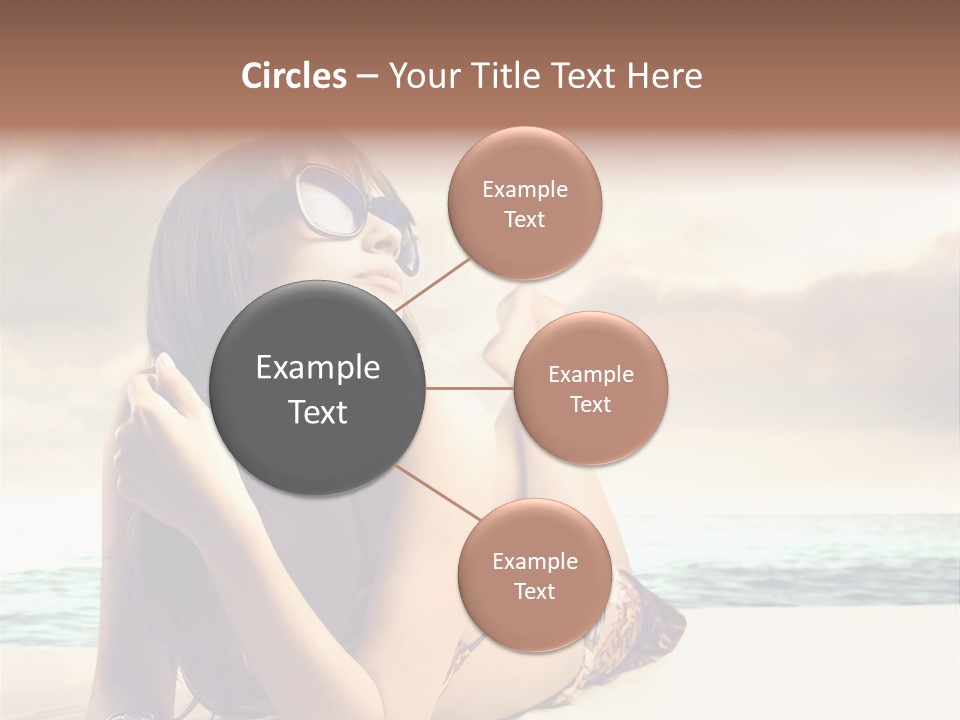 Circles – Your Title Text Here

Example Text

Example Text

Example Text

Example Text